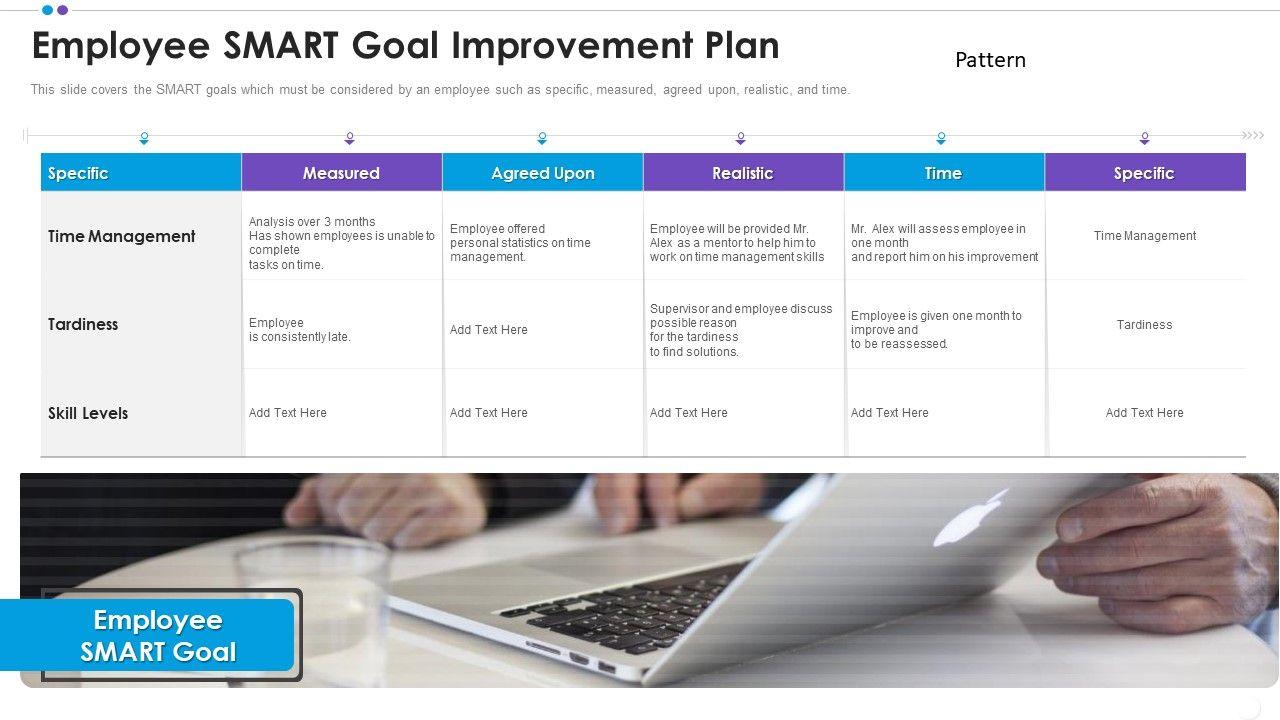 Employee SMART Goal Improvement Plan

Pattern

This slide covers the SMART goals which must be considered by an employee such as specific, measured, agreed upon, realistic, and time.

| Specific | Measured | Agreed Upon | Realistic | Time | Specific |
|---|---|---|---|---|---|
| Time Management | Analysis over 3 months Has shown employees is unable to complete tasks on time. | Employee offered personal statistics on time management. | Employee will be provided Mr. Alex as a mentor to help him to work on time management skills | Mr. Alex will assess employee in one month and report him on his improvement | Time Management |
| Tardiness | Employee is consistently late. | Add Text Here | Supervisor and employee discuss possible reason for the tardiness to find solutions. | Employee is given one month to improve and to be reassessed. | Tardiness |
| Skill Levels | Add Text Here | Add Text Here | Add Text Here | Add Text Here | Add Text Here |

Employee SMART Goal